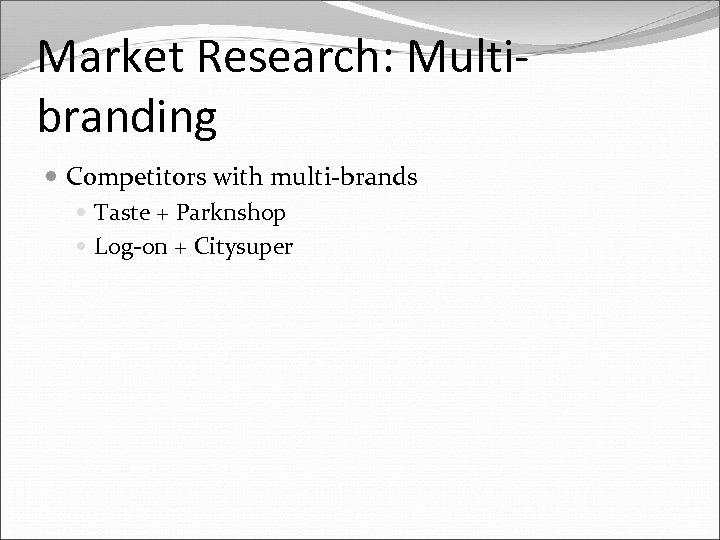 Market Research: Multi-branding

Competitors with multi-brands

Taste + Parknshop

Log-on + Citysuper